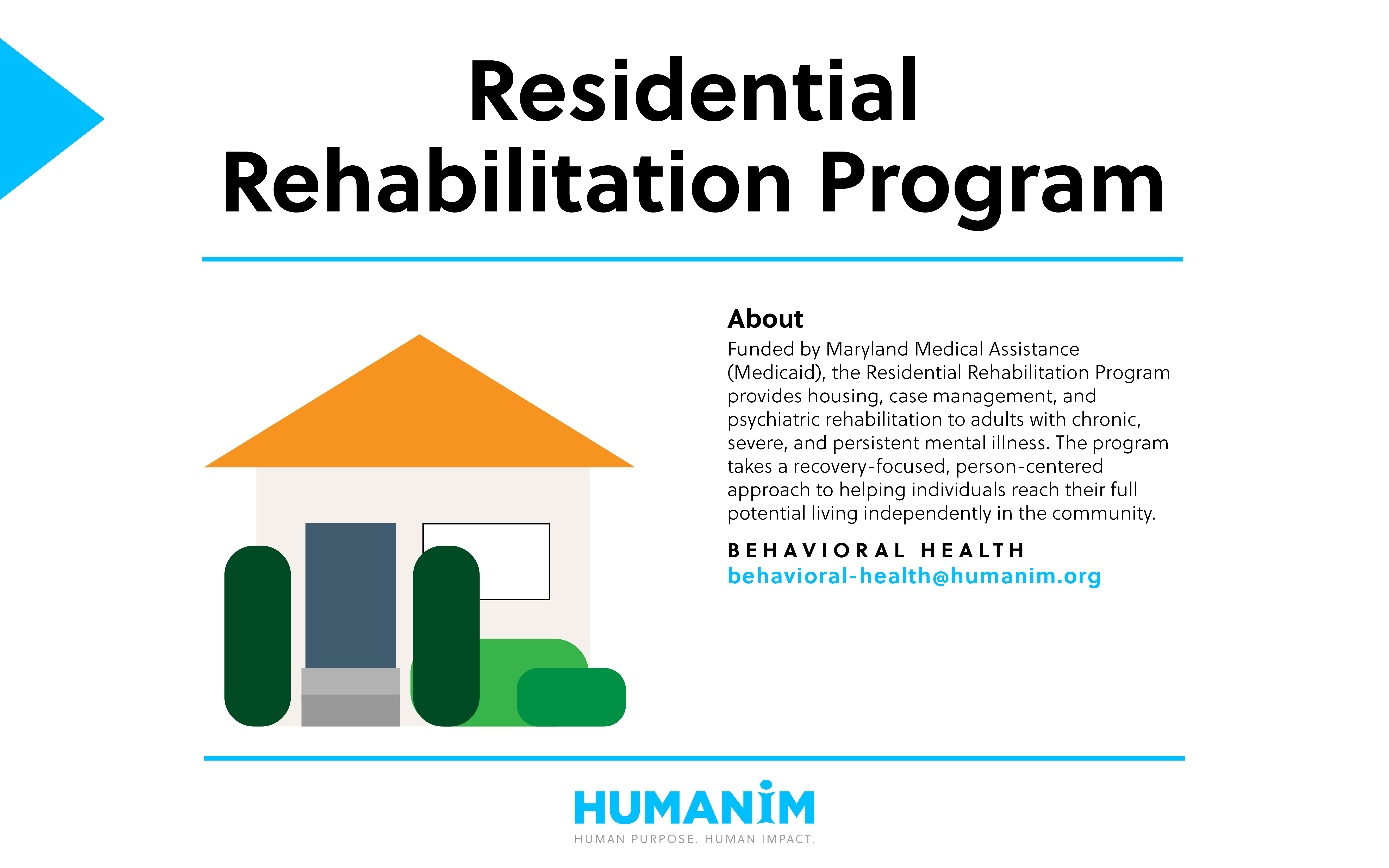 Residential Rehabilitation Program

About
Funded by Maryland Medical Assistance (Medicaid), the Residential Rehabilitation Program provides housing, case management, and psychiatric rehabilitation to adults with chronic, severe, and persistent mental illness. The program takes a recovery-focused, person-centered approach to helping individuals reach their full potential living independently in the community.

BEHAVIORAL HEALTH
behavioral-health@humanim.org

HUMANIM
HUMAN PURPOSE. HUMAN IMPACT.